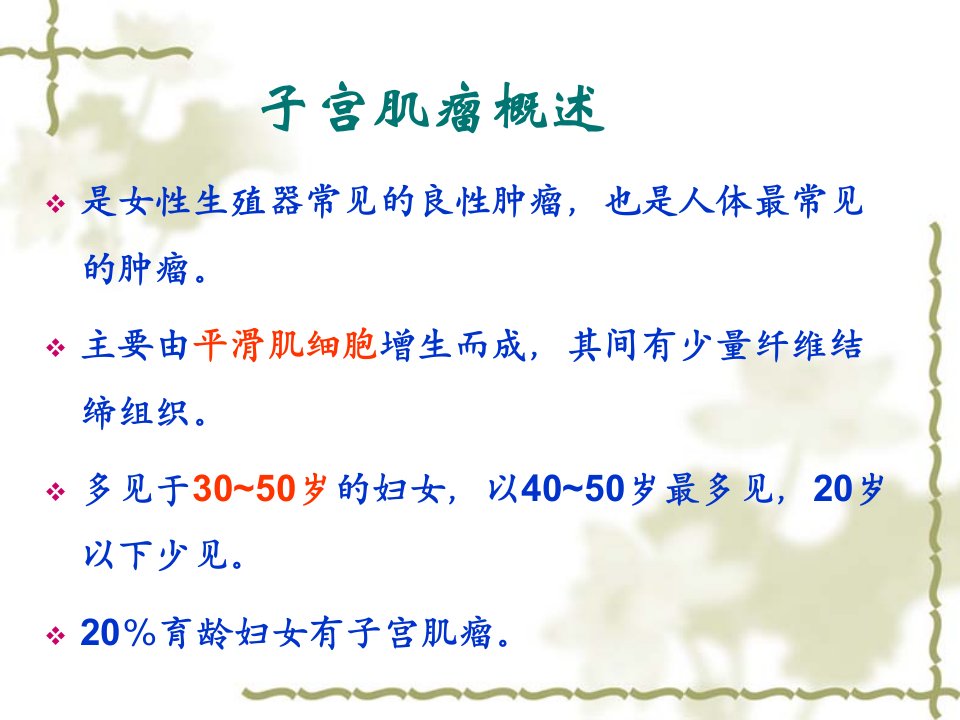 子宫肌瘤概述

❖ 是女性生殖器常见的良性肿瘤，也是人体最常见的肿瘤。

❖ 主要由平滑肌细胞增生而成，其间有少量纤维结缔组织。

❖ 多见于30~50岁的妇女，以40~50岁最多见，20岁以下少见。

❖ 20％育龄妇女有子宫肌瘤。